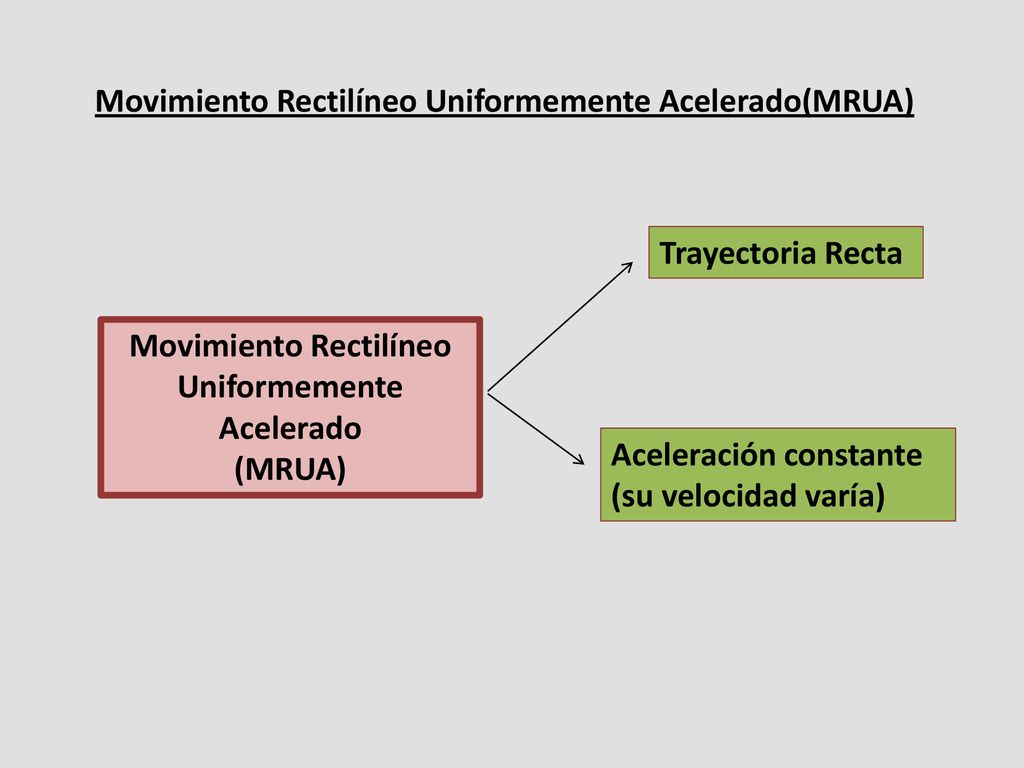 Movimiento Rectilíneo Uniformemente Acelerado(MRUA)

Movimiento Rectilíneo Uniformemente Acelerado (MRUA)

Trayectoria Recta

Aceleración constante (su velocidad varía)